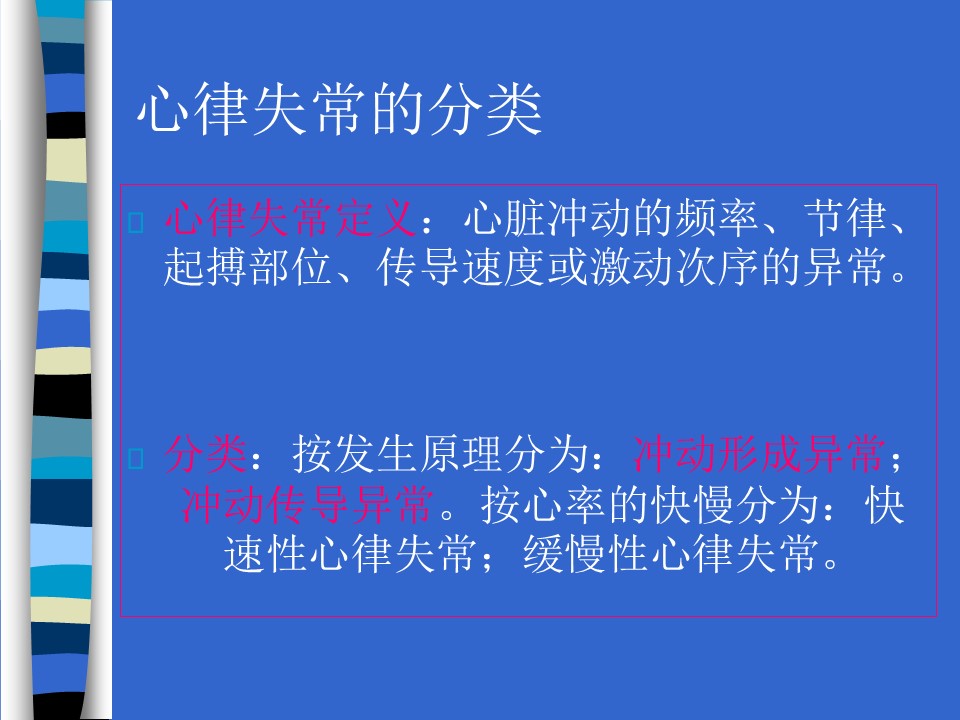 心律失常的分类

心律失常定义：心脏冲动的频率、节律、起搏部位、传导速度或激动次序的异常。

分类：按发生原理分为：冲动形成异常；冲动传导异常。按心率的快慢分为：快速性心律失常；缓慢性心律失常。